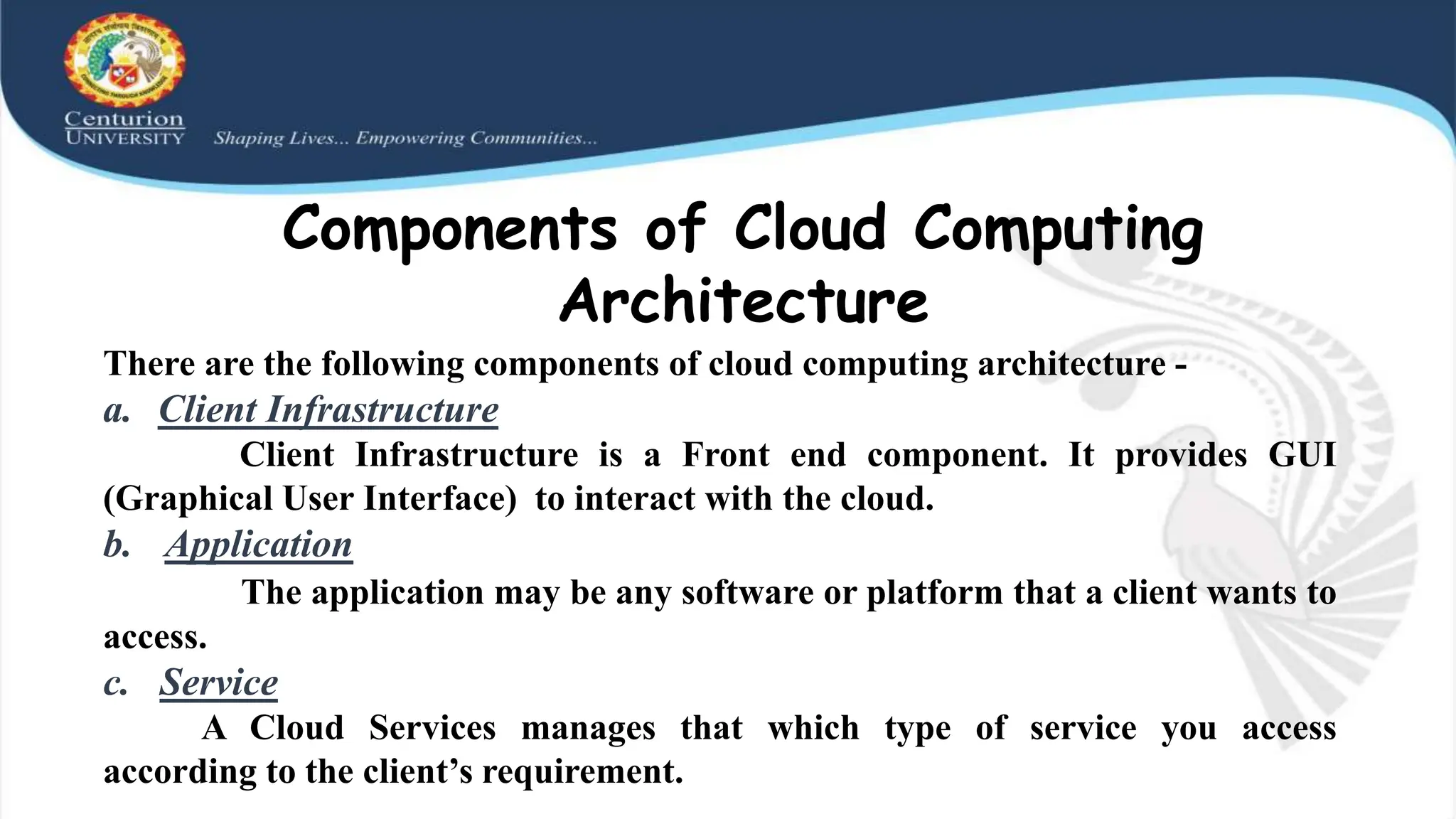 Centurion UNIVERSITY

Shaping Lives... Empowering Communities...

Components of Cloud Computing Architecture

There are the following components of cloud computing architecture -

a. Client Infrastructure

Client Infrastructure is a Front end component. It provides GUI (Graphical User Interface) to interact with the cloud.

b. Application

The application may be any software or platform that a client wants to access.

c. Service

A Cloud Services manages that which type of service you access according to the client's requirement.